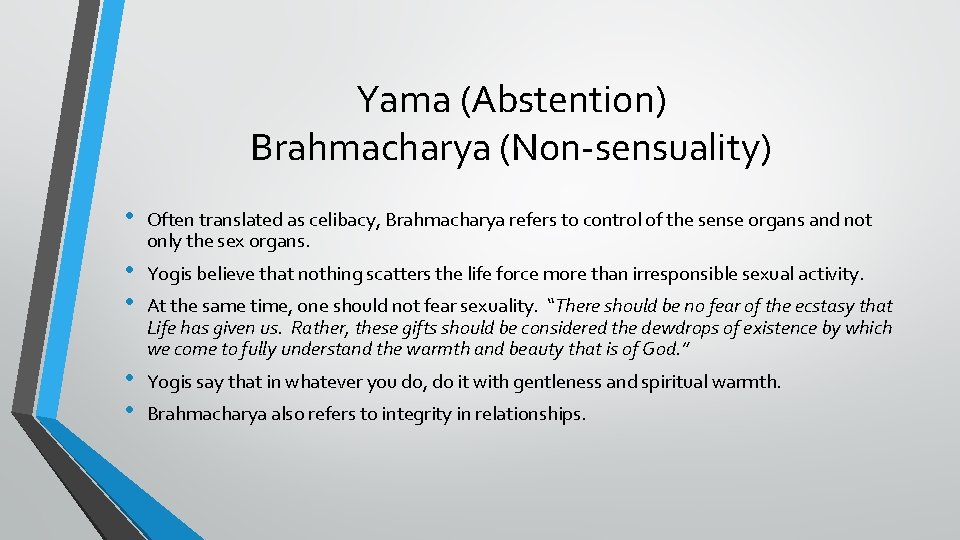 Yama (Abstention)
Brahmacharya (Non-sensuality)

• Often translated as celibacy, Brahmacharya refers to control of the sense organs and not only the sex organs.
• Yogis believe that nothing scatters the life force more than irresponsible sexual activity.
• At the same time, one should not fear sexuality. "There should be no fear of the ecstasy that Life has given us. Rather, these gifts should be considered the dewdrops of existence by which we come to fully understand the warmth and beauty that is of God."
• Yogis say that in whatever you do, do it with gentleness and spiritual warmth.
• Brahmacharya also refers to integrity in relationships.